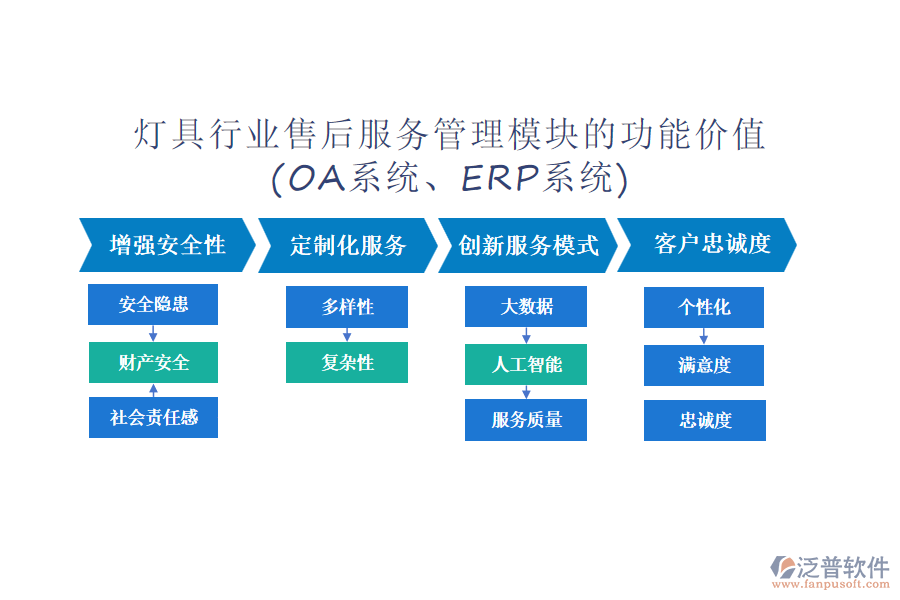 灯具行业售后服务管理模块的功能价值
(OA系统、ERP系统)

增强安全性

安全隐患

财产安全

社会责任感

定制化服务

多样性

复杂性

创新服务模式

大数据

人工智能

服务质量

客户忠诚度

个性化

满意度

忠诚度

泛普软件
www.fanpusoft.com